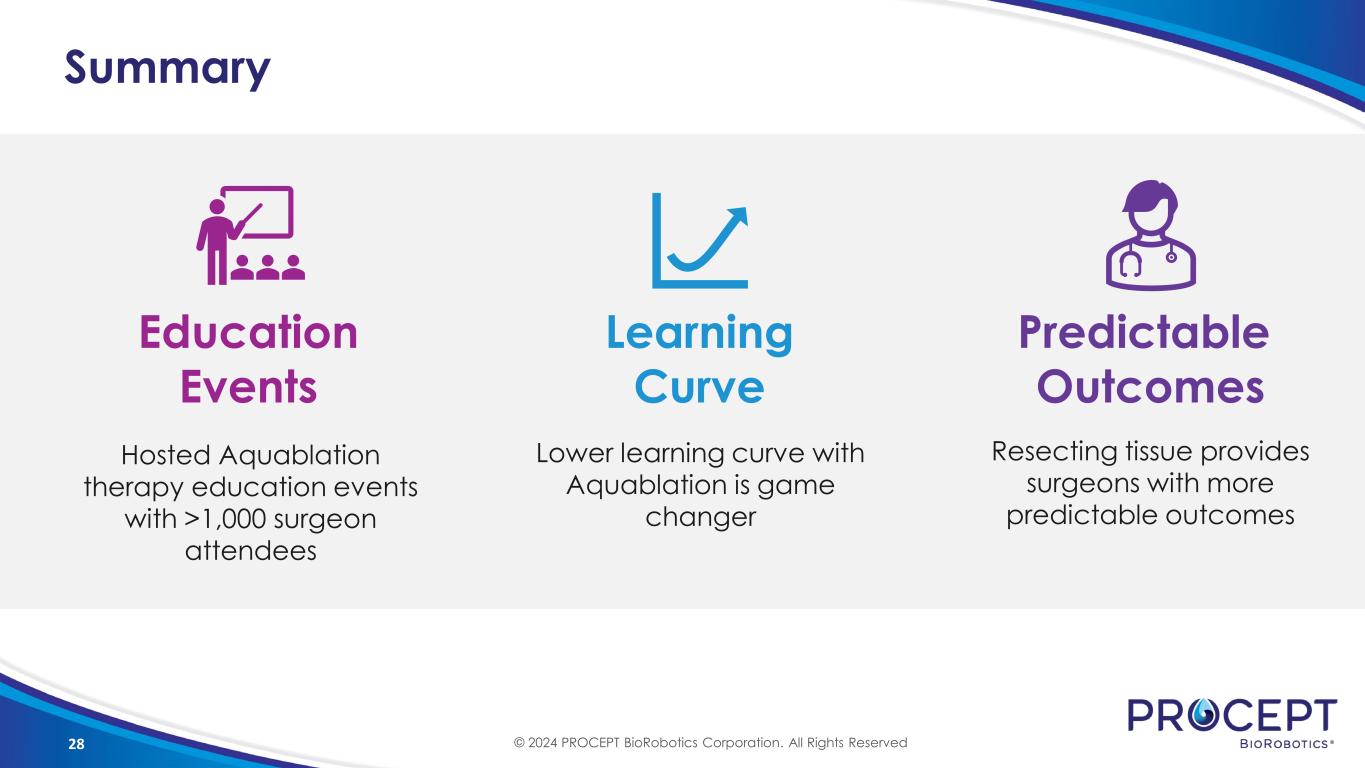 Summary

Education Events

Hosted Aquablation therapy education events with >1,000 surgeon attendees

Learning Curve

Lower learning curve with Aquablation is game changer

Predictable Outcomes

Resecting tissue provides surgeons with more predictable outcomes

28

© 2024 PROCEPT BioRobotics Corporation. All Rights Reserved

PROCEPT
BIOROBOTICS®